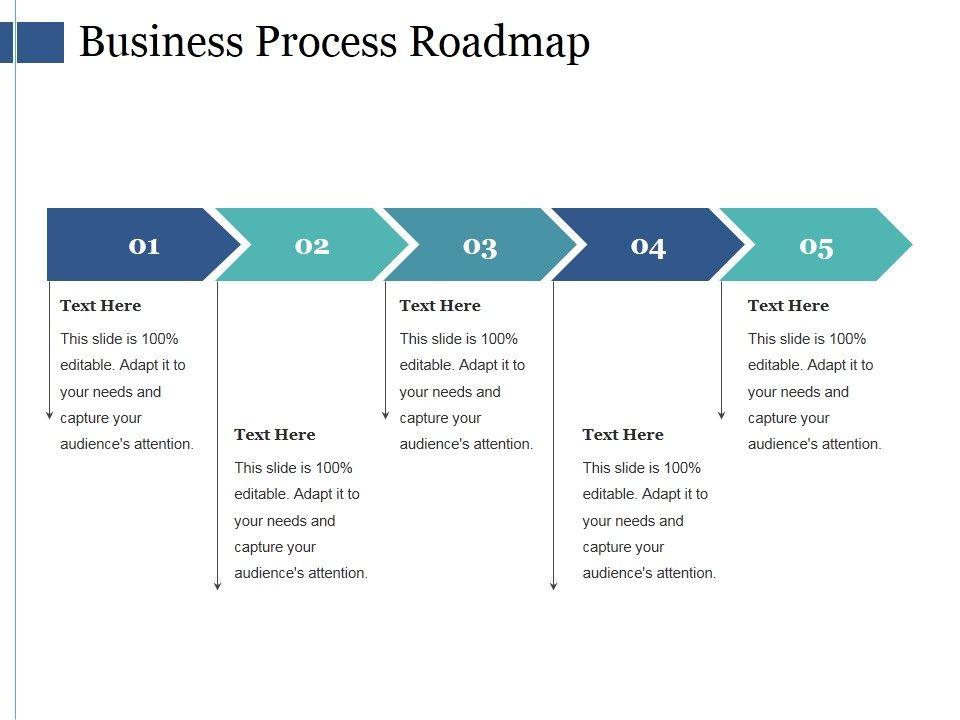 Business Process Roadmap

01

02

03

04

05

Text Here

This slide is 100% editable. Adapt it to your needs and capture your audience's attention.

Text Here

This slide is 100% editable. Adapt it to your needs and capture your audience's attention.

Text Here

This slide is 100% editable. Adapt it to your needs and capture your audience's attention.

Text Here

This slide is 100% editable. Adapt it to your needs and capture your audience's attention.

Text Here

This slide is 100% editable. Adapt it to your needs and capture your audience's attention.